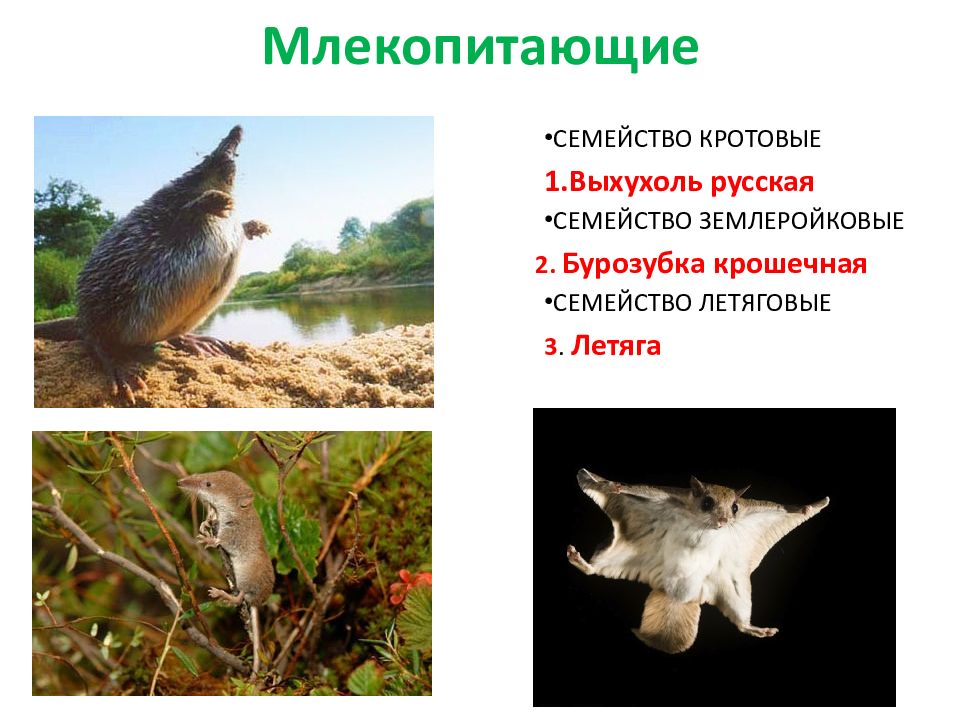 Млекопитающие

•СЕМЕЙСТВО КРОТОВЫЕ

1.Выхухоль русская

•СЕМЕЙСТВО ЗЕМЛЕРОЙКОВЫЕ

2. Бурозубка крошечная

•СЕМЕЙСТВО ЛЕТЯГОВЫЕ

3. Летяга